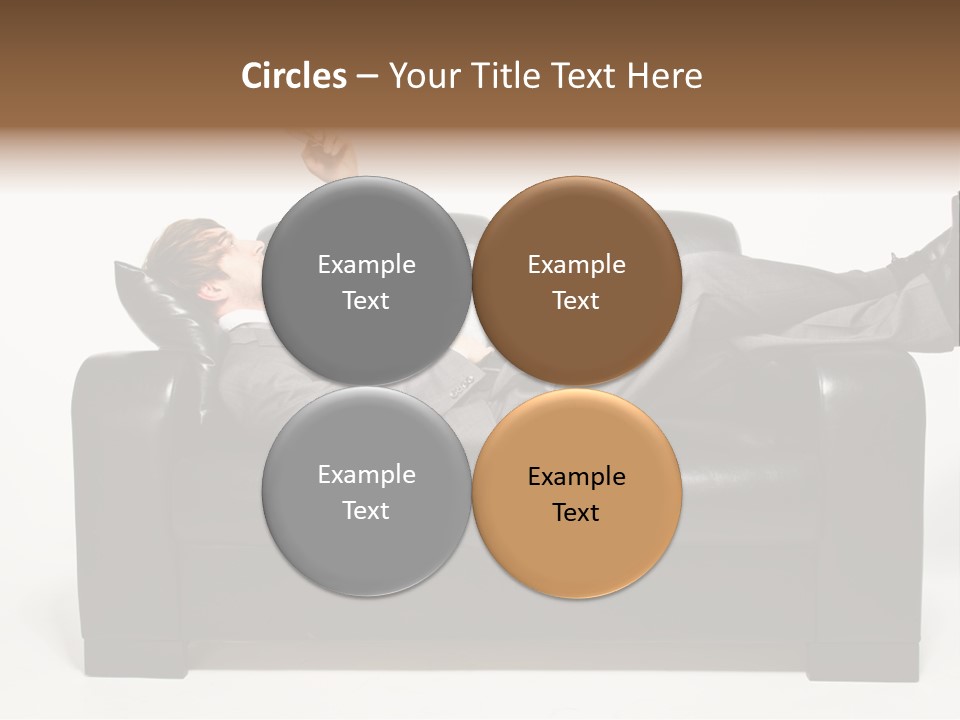 Circles – Your Title Text Here

Example Text

Example Text

Example Text

Example Text